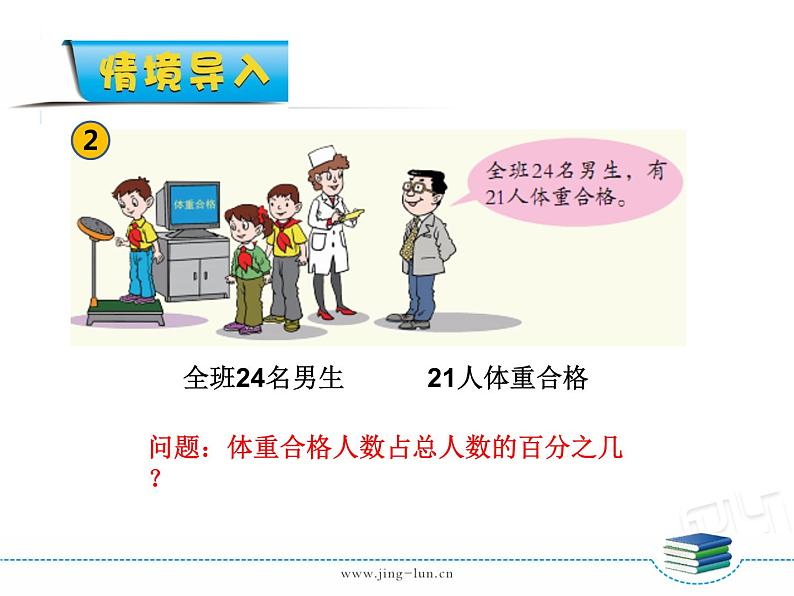 情境导入

2

体重合格

全班24名男生，有21人体重合格。

全班24名男生　　21人体重合格

问题：体重合格人数占总人数的百分之几？

www.jing-lun.cn